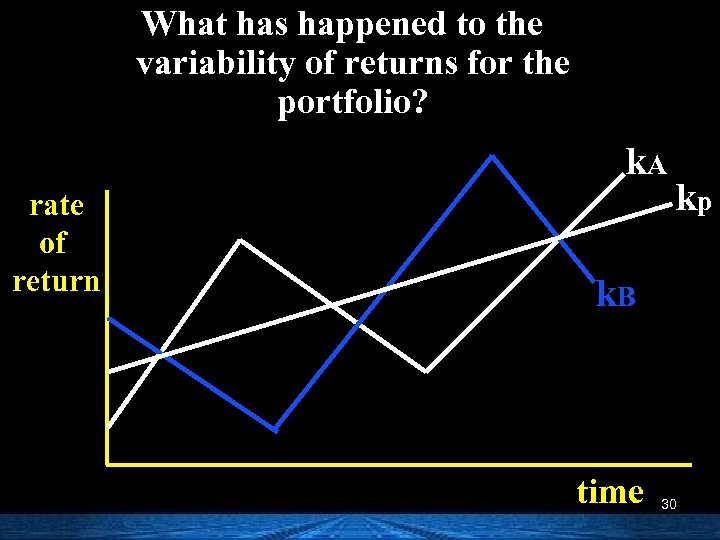 What has happened to the variability of returns for the portfolio?

rate of return

kA

kp

kB

time

30